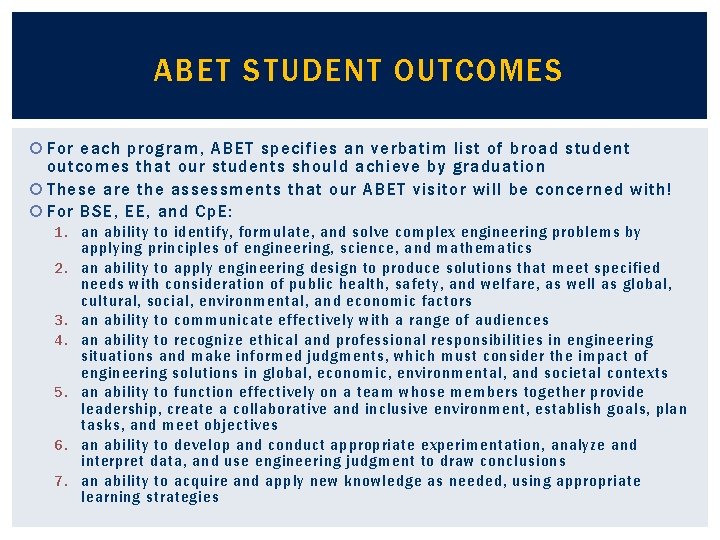 ABET STUDENT OUTCOMES

For each program, ABET specifies an verbatim list of broad student outcomes that our students should achieve by graduation

These are the assessments that our ABET visitor will be concerned with!

For BSE, EE, and CpE:

1. an ability to identify, formulate, and solve complex engineering problems by applying principles of engineering, science, and mathematics
2. an ability to apply engineering design to produce solutions that meet specified needs with consideration of public health, safety, and welfare, as well as global, cultural, social, environmental, and economic factors
3. an ability to communicate effectively with a range of audiences
4. an ability to recognize ethical and professional responsibilities in engineering situations and make informed judgments, which must consider the impact of engineering solutions in global, economic, environmental, and societal contexts
5. an ability to function effectively on a team whose members together provide leadership, create a collaborative and inclusive environment, establish goals, plan tasks, and meet objectives
6. an ability to develop and conduct appropriate experimentation, analyze and interpret data, and use engineering judgment to draw conclusions
7. an ability to acquire and apply new knowledge as needed, using appropriate learning strategies